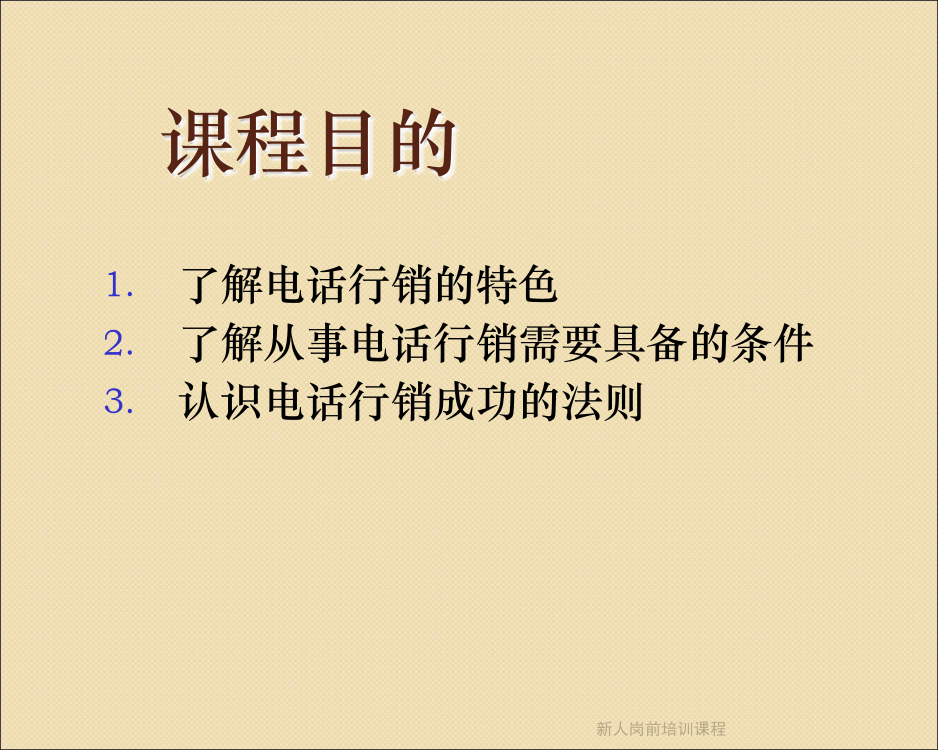 课程目的

1. 了解电话行销的特色
2. 了解从事电话行销需要具备的条件
3. 认识电话行销成功的法则

新人岗前培训课程